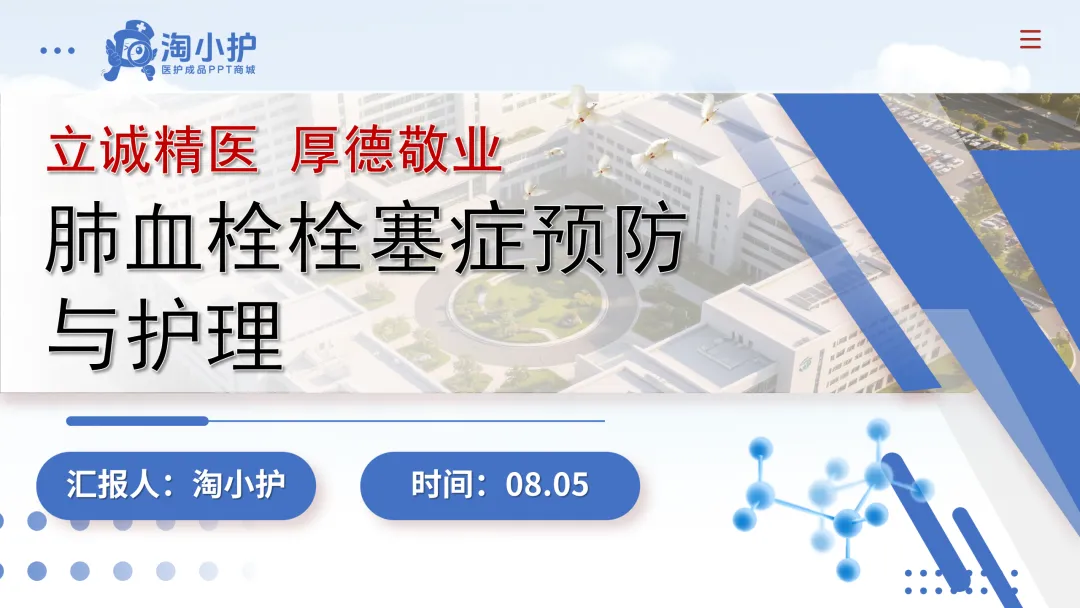 淘小护
医护成品PPT商城

立诚精医 厚德敬业

肺血栓栓塞症预防与护理

汇报人：淘小护

时间：08.05